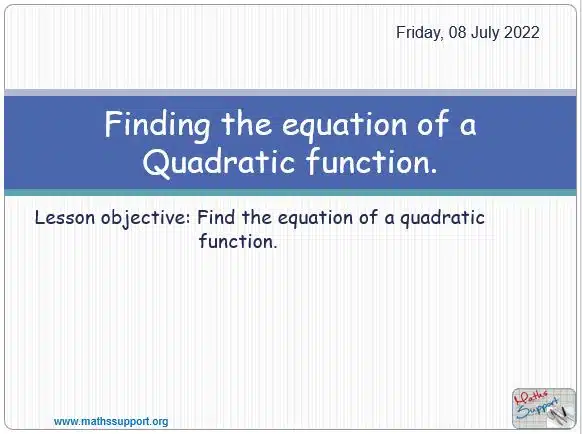 Friday, 08 July 2022

Finding the equation of a Quadratic function.

Lesson objective: Find the equation of a quadratic function.

www.mathssupport.org

Maths Support